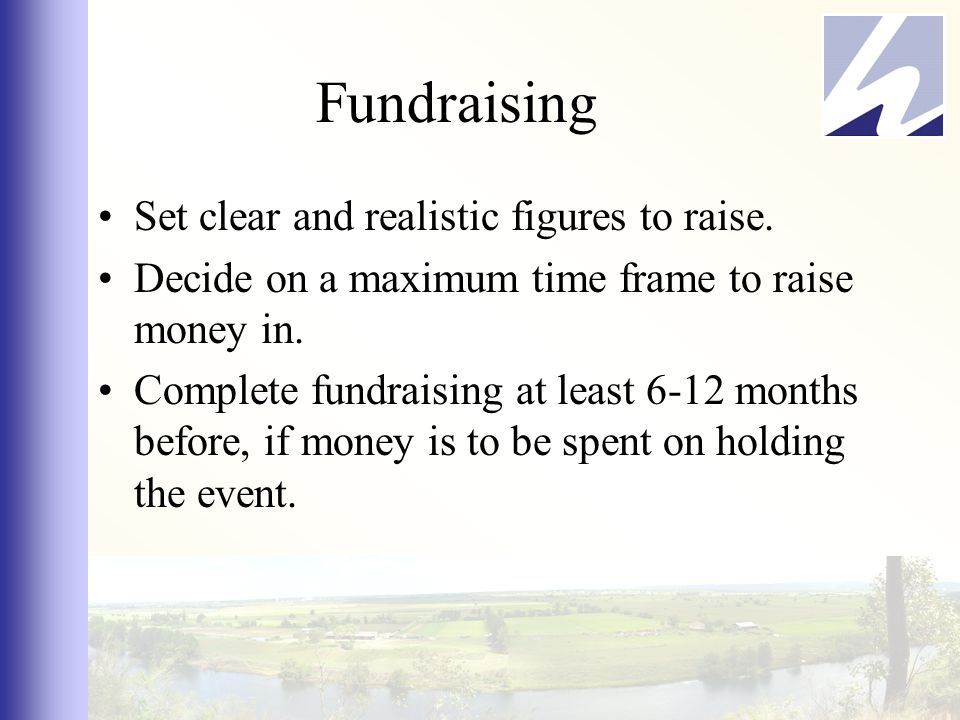 Fundraising

• Set clear and realistic figures to raise.
• Decide on a maximum time frame to raise money in.
• Complete fundraising at least 6-12 months before, if money is to be spent on holding the event.